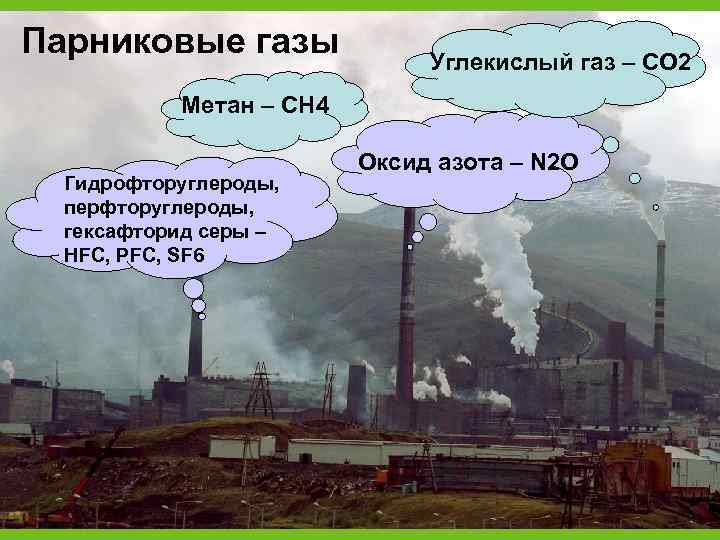 Парниковые газы

Углекислый газ – CO2

Метан – CH4

Оксид азота – N2O

Гидрофторуглероды, перфторуглероды, гексафторид серы – HFC, PFC, SF6